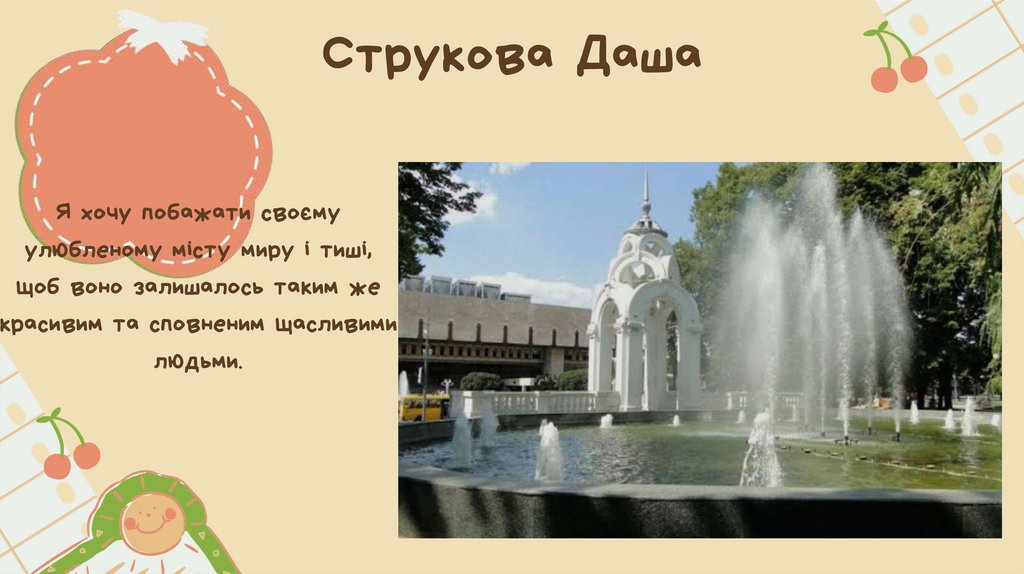 Струкова Даша

Я хочу побажати своєму улюбленому місту миру і тиші, щоб воно залишалось таким же красивим та сповненим щасливими людьми.